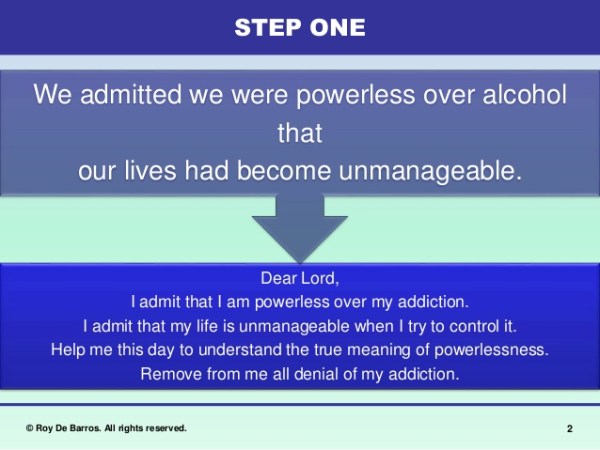 STEP ONE

We admitted we were powerless over alcohol that our lives had become unmanageable.

Dear Lord,
I admit that I am powerless over my addiction.
I admit that my life is unmanageable when I try to control it.
Help me this day to understand the true meaning of powerlessness.
Remove from me all denial of my addiction.

© Roy De Barros. All rights reserved.

2